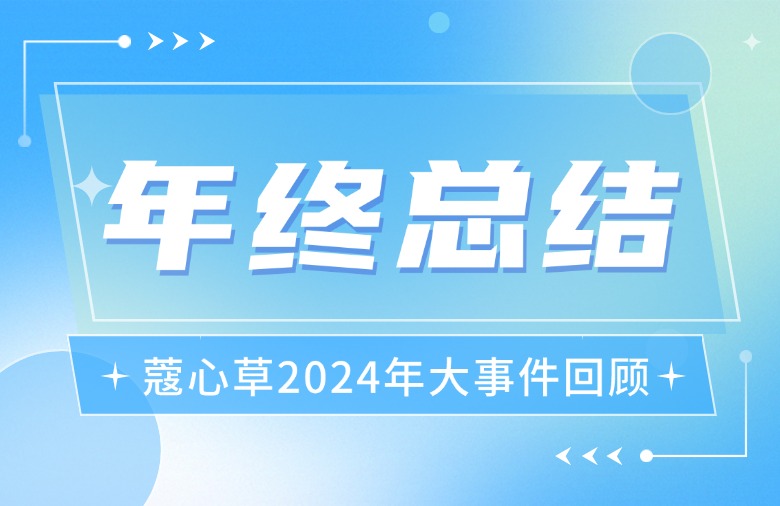 年终总结

蔻心草2024年大事件回顾